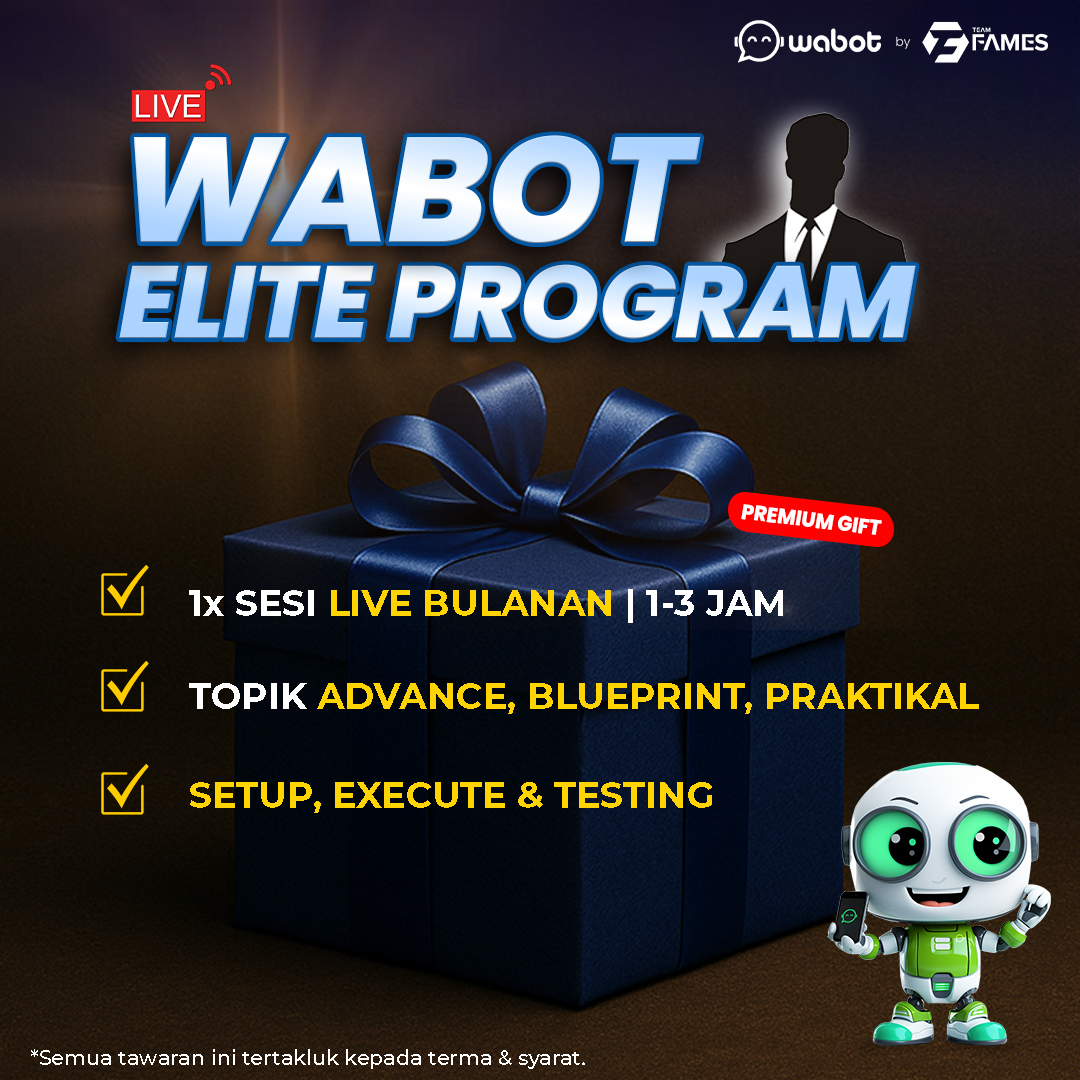 wabot by TEAM FAMES

LIVE

WABOT ELITE PROGRAM

PREMIUM GIFT

1x SESI LIVE BULANAN | 1-3 JAM

TOPIK ADVANCE, BLUEPRINT, PRAKTIKAL

SETUP, EXECUTE & TESTING

*Semua tawaran ini tertakluk kepada terma & syarat.